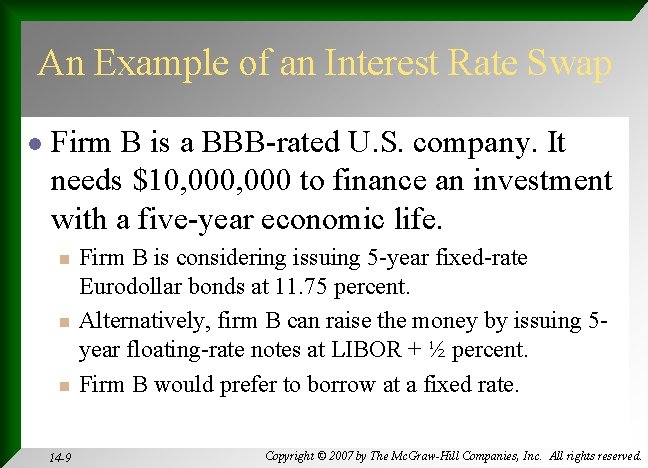 An Example of an Interest Rate Swap

Firm B is a BBB-rated U.S. company. It needs \$10,000,000 to finance an investment with a five-year economic life.

Firm B is considering issuing 5-year fixed-rate Eurodollar bonds at 11.75 percent.

Alternatively, firm B can raise the money by issuing 5-year floating-rate notes at LIBOR + ½ percent.

Firm B would prefer to borrow at a fixed rate.

14-9

Copyright © 2007 by The McGraw-Hill Companies, Inc. All rights reserved.